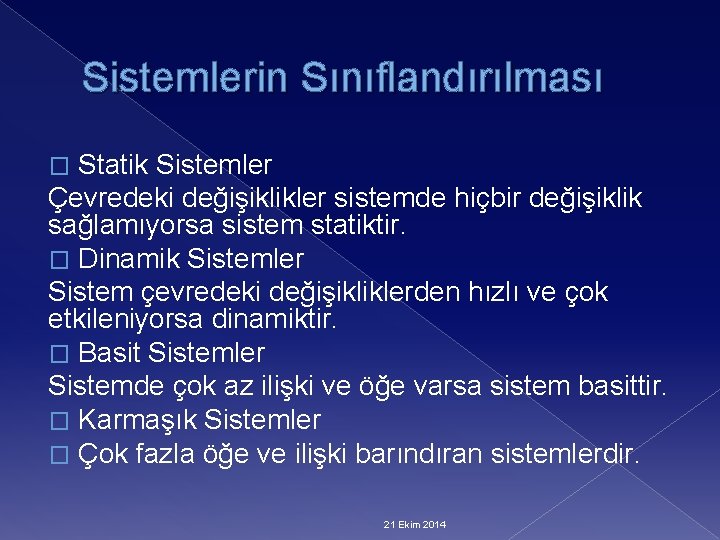 Sistemlerin Sınıflandırılması

□ Statik Sistemler
Çevredeki değişiklikler sistemde hiçbir değişiklik sağlamıyorsa sistem statiktir.
□ Dinamik Sistemler
Sistem çevredeki değişikliklerden hızlı ve çok etkileniyorsa dinamiktir.
□ Basit Sistemler
Sistemde çok az ilişki ve öğe varsa sistem basittir.
□ Karmaşık Sistemler
□ Çok fazla öğe ve ilişki barındıran sistemlerdir.

21 Ekim 2014